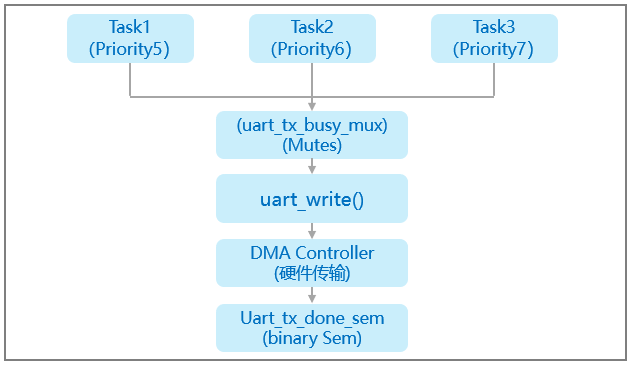 Task1
(Priority5)

Task2
(Priority6)

Task3
(Priority7)

(uart_tx_busy_mux)
(Mutes)

uart_write()

DMA Controller
(硬件传输)

Uart_tx_done_sem
(binary Sem)